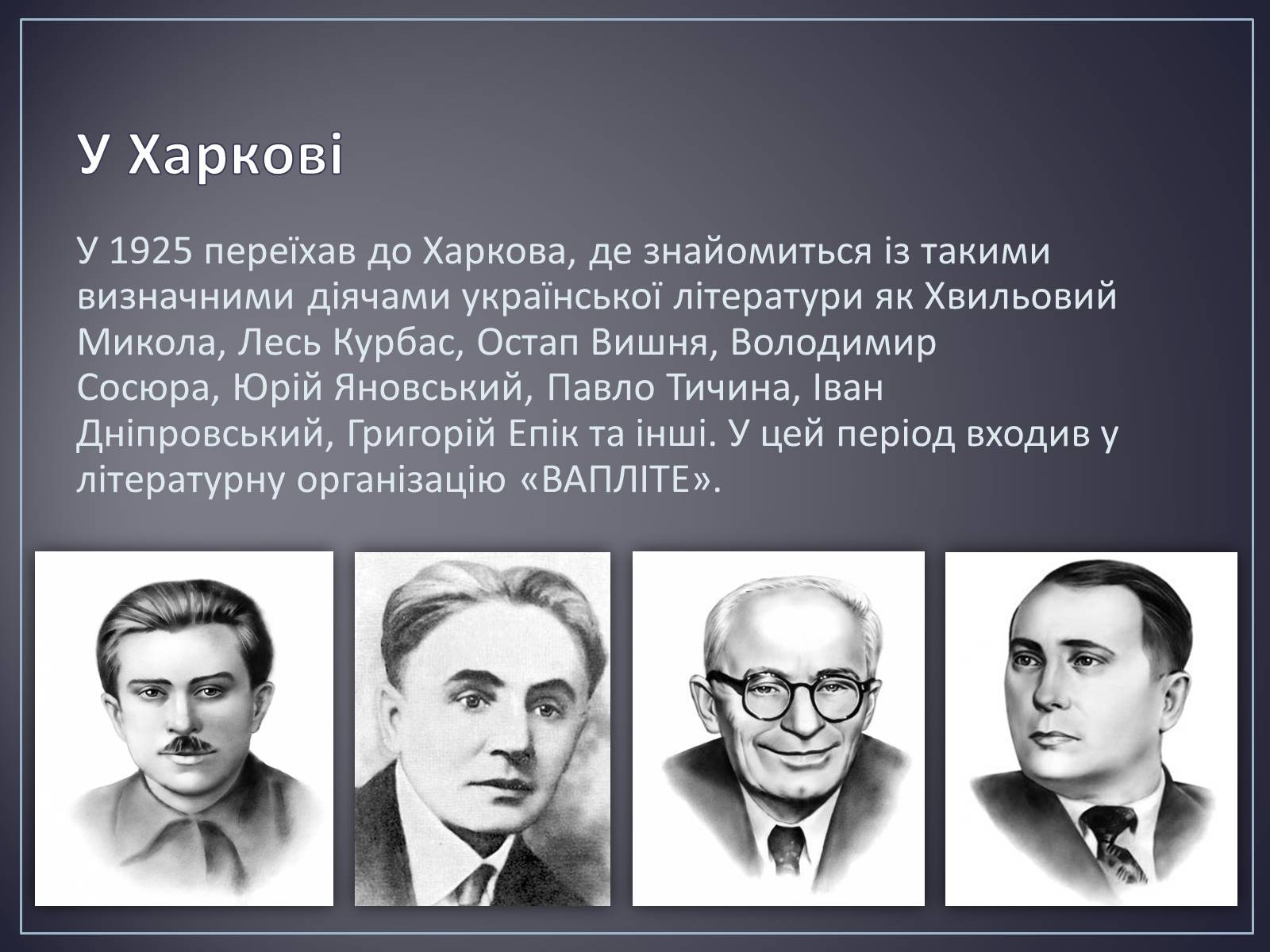 У Харкові

У 1925 переїхав до Харкова, де знайомиться із такими визначними діячами української літератури як Хвильовий Микола, Лесь Курбас, Остап Вишня, Володимир Сосюра, Юрій Яновський, Павло Тичина, Іван Дніпровський, Григорій Епік та інші. У цей період входив у літературну організацію «ВАПЛІТЕ».